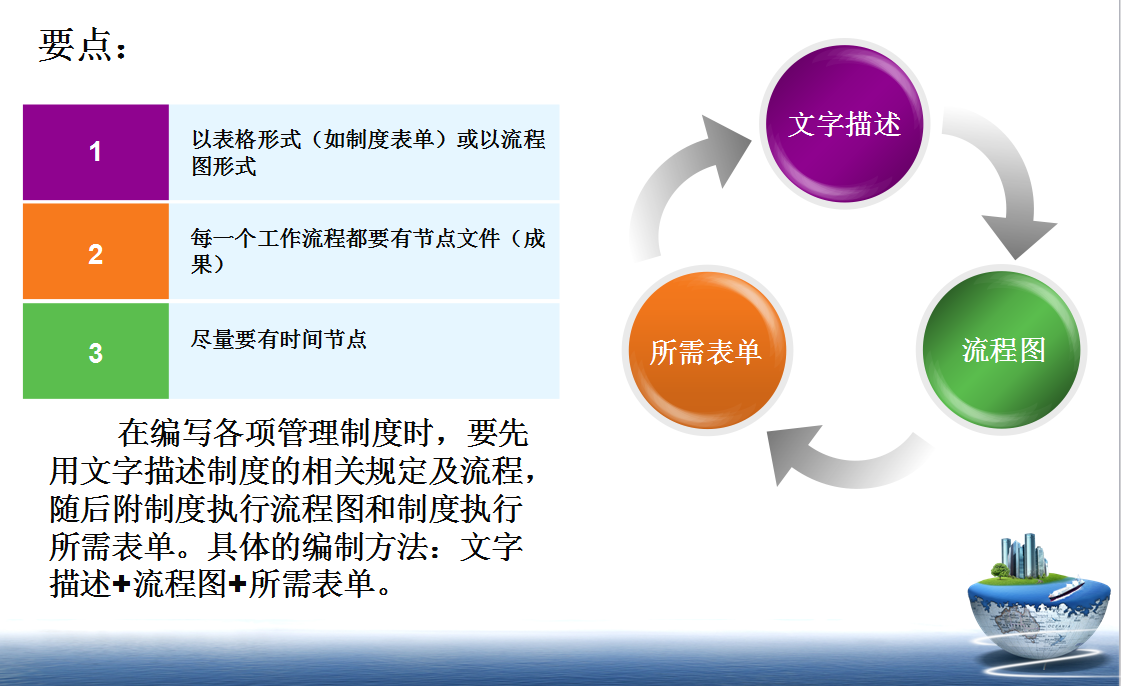 要点：

| 1 | 以表格形式（如制度表单）或以流程图形式 |
|---|---|
| 2 | 每一个工作流程都要有节点文件（成果） |
| 3 | 尽量要有时间节点 |

在编写各项管理制度时，要先用文字描述制度的相关规定及流程，随后附制度执行流程图和制度执行所需表单。具体的编制方法：文字描述+流程图+所需表单。

文字描述

流程图

所需表单